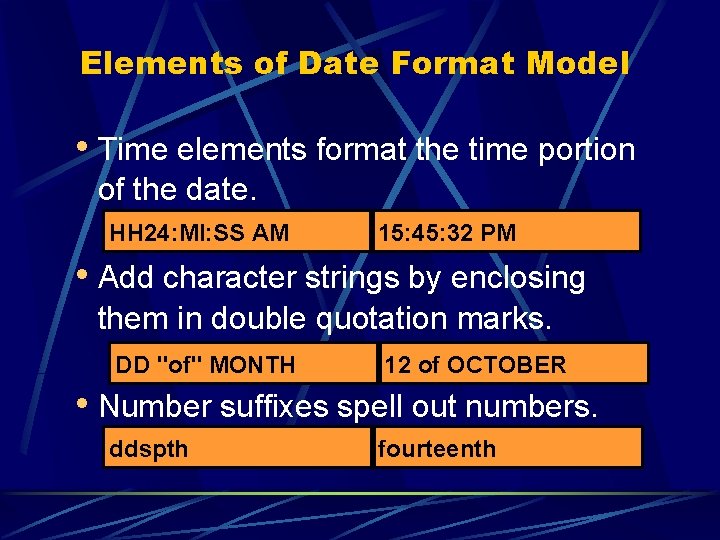 Elements of Date Format Model

• Time elements format the time portion of the date.

| HH24:MI:SS AM | 15:45:32 PM |
|---|---|

• Add character strings by enclosing them in double quotation marks.

| DD "of" MONTH | 12 of OCTOBER |
|---|---|

• Number suffixes spell out numbers.

| ddspth | fourteenth |
|---|---|